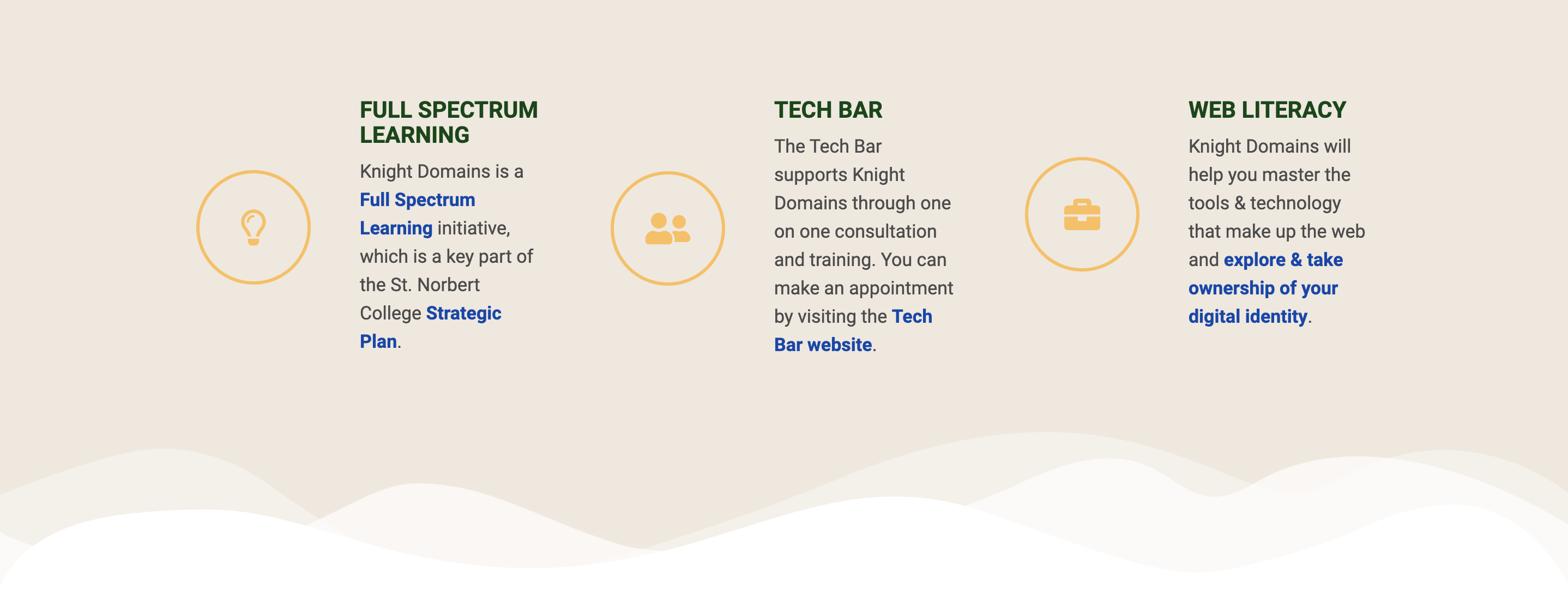 FULL SPECTRUM LEARNING

Knight Domains is a Full Spectrum Learning initiative, which is a key part of the St. Norbert College Strategic Plan.

TECH BAR

The Tech Bar supports Knight Domains through one on one consultation and training. You can make an appointment by visiting the Tech Bar website.

WEB LITERACY

Knight Domains will help you master the tools & technology that make up the web and explore & take ownership of your digital identity.